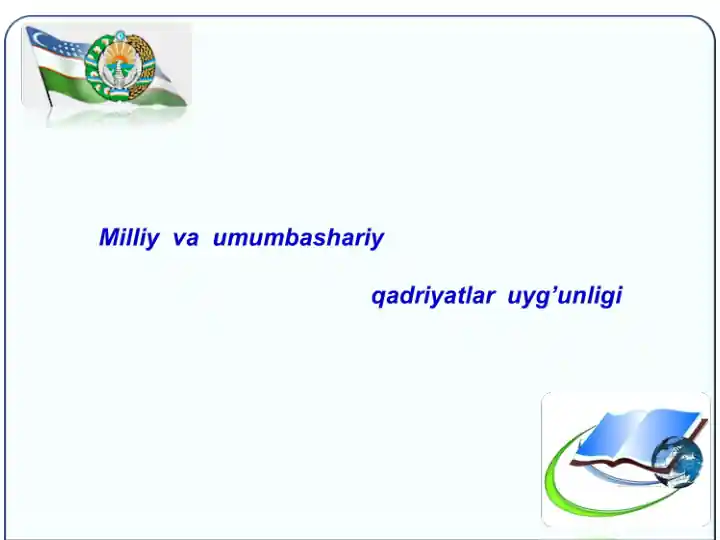 Milliy va umumbashariy

qadriyatlar uyg’unligi